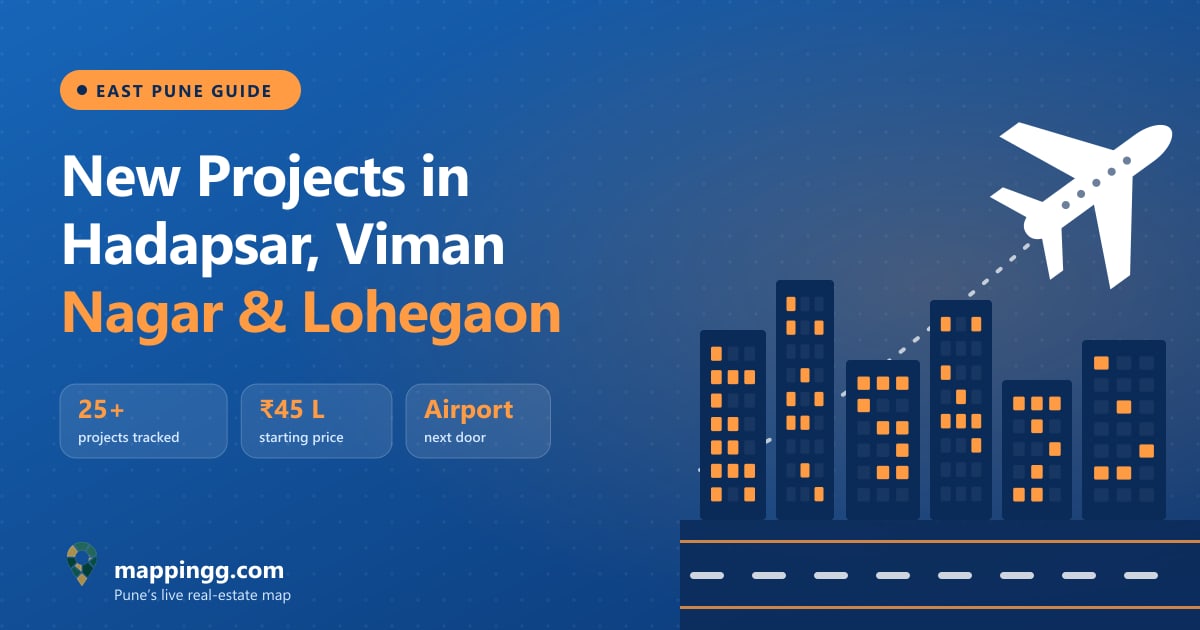 • EAST PUNE GUIDE

New Projects in Hadapsar, Viman Nagar & Lohegaon

25+
projects tracked

₹45 L
starting price

Airport
next door

mappingg.com
Pune's live real-estate map